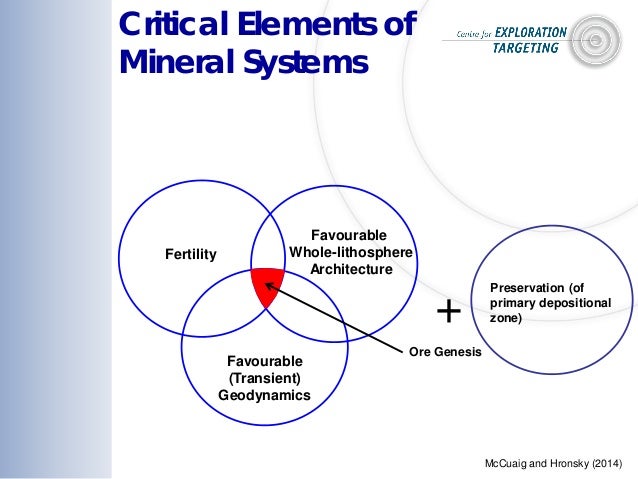 Critical Elements of Mineral Systems

Centre for EXPLORATION TARGETING

Fertility

Favourable Whole-lithosphere Architecture

Favourable (Transient) Geodynamics

Ore Genesis

+

Preservation (of primary depositional zone)

McCuaig and Hronsky (2014)